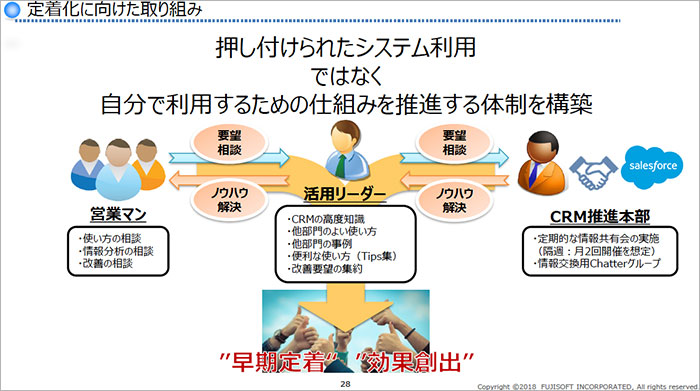 定着化に向けた取り組み

押し付けられたシステム利用
ではなく
自分で利用するための仕組みを推進する体制を構築

要望
相談

ノウハウ
解決

要望
相談

ノウハウ
解決

salesforce

営業マン

・使い方の相談
・情報分析の相談
・改善の相談

活用リーダー

・CRMの高度知識
・他部門のよい使い方
・他部門の事例
・便利な使い方（Tips集）
・改善要望の集約

CRM推進本部

・定期的な情報共有会の実施
（隔週：月2回開催を想定）
・情報交換用Chatterグループ

"早期定着" "効果創出"

28

Copyright ©2018 FUJISOFT INCORPORATED, All rights reserved